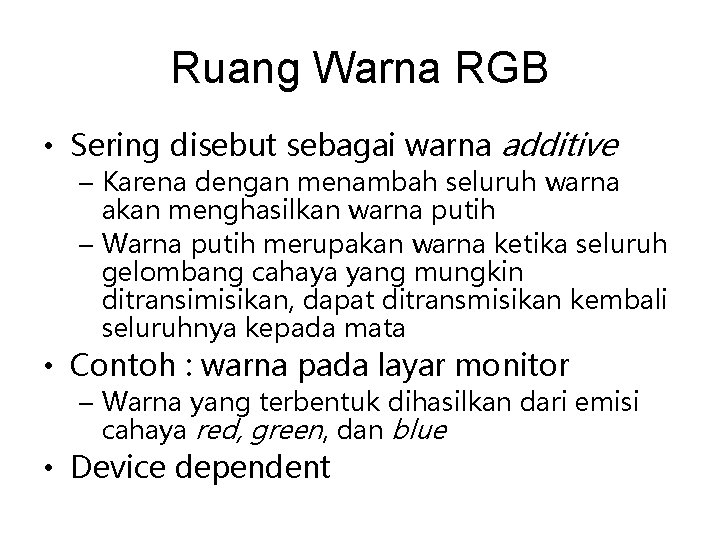 Ruang Warna RGB

• Sering disebut sebagai warna additive
– Karena dengan menambah seluruh warna akan menghasilkan warna putih
– Warna putih merupakan warna ketika seluruh gelombang cahaya yang mungkin ditransimisikan, dapat ditransmisikan kembali seluruhnya kepada mata
• Contoh : warna pada layar monitor
– Warna yang terbentuk dihasilkan dari emisi cahaya red, green, dan blue
• Device dependent